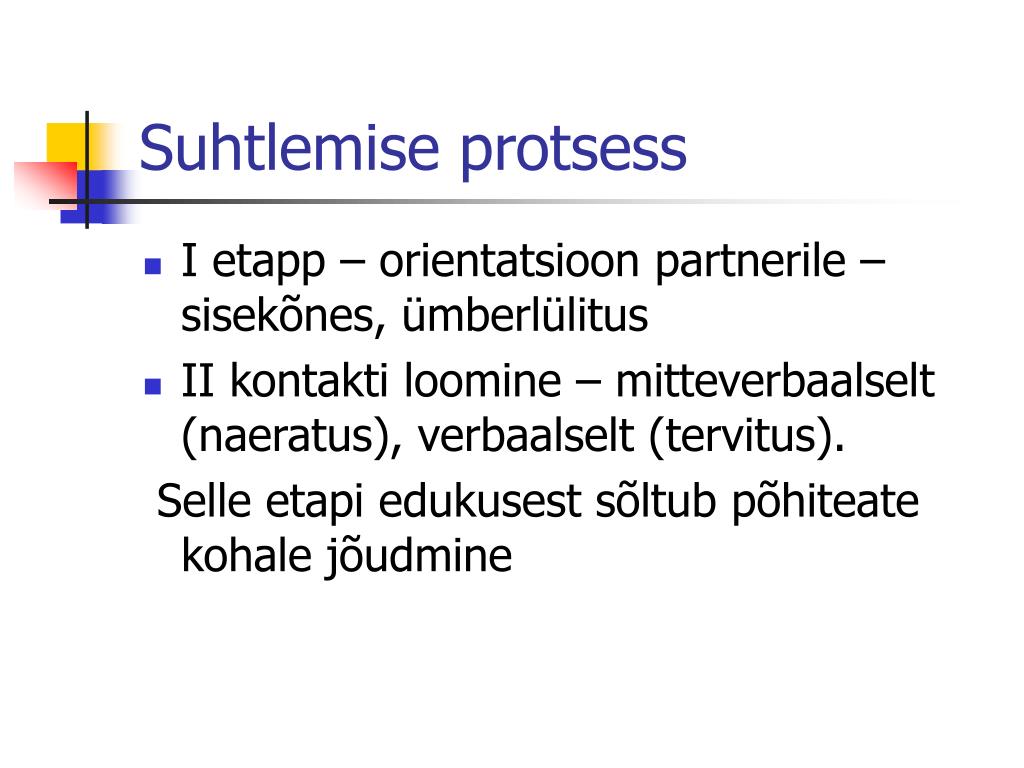 Suhtlemise protsess

- I etapp – orientatsioon partnerile – sisekõnes, ümberlülitus
- II kontakti loomine – mitteverbaalselt (naeratus), verbaalselt (tervitus).

Selle etapi edukusest sõltub põhiteate kohale jõudmine